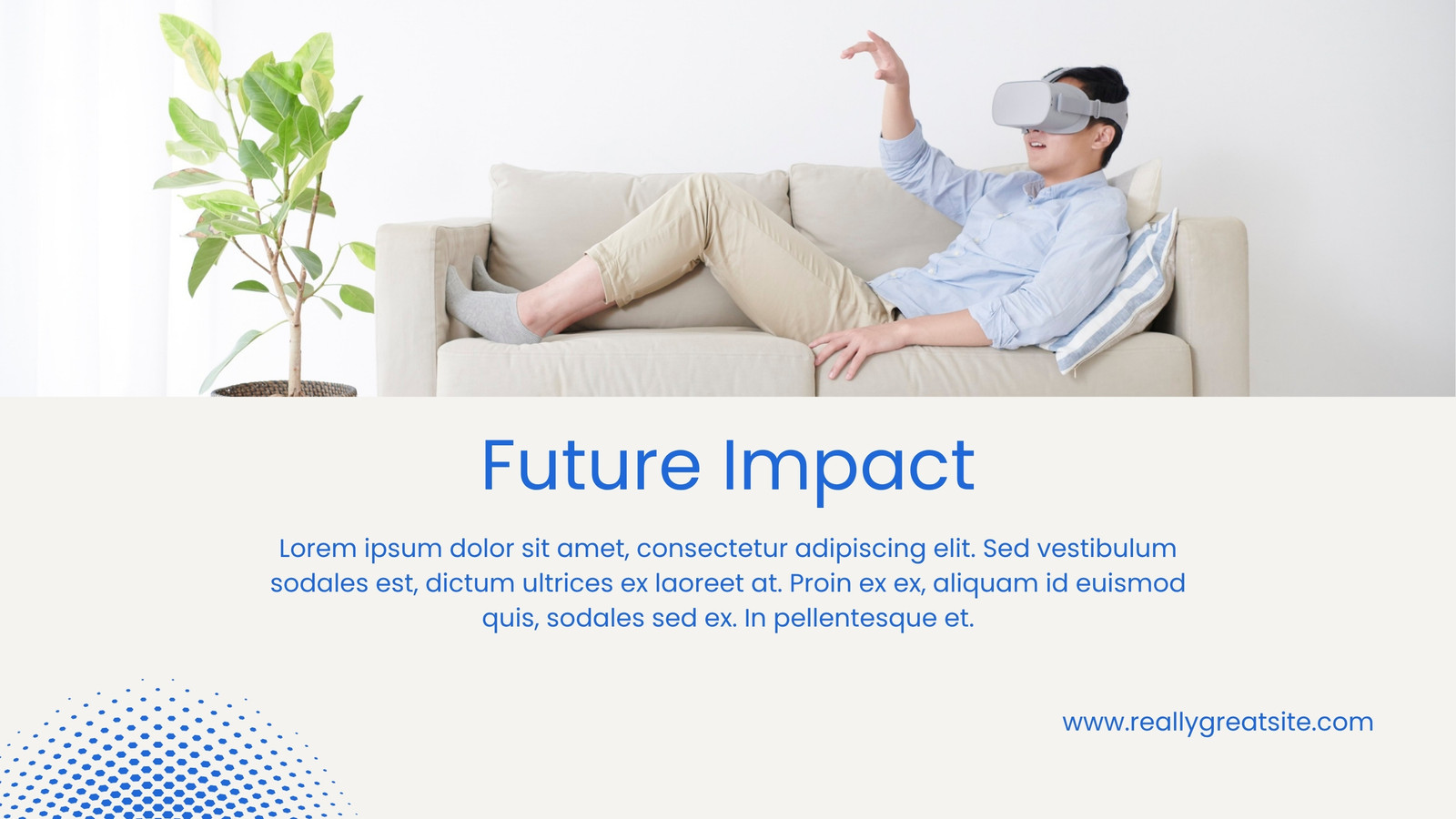 Future Impact

Lorem ipsum dolor sit amet, consectetur adipiscing elit. Sed vestibulum sodales est, dictum ultrices ex laoreet at. Proin ex ex, aliquam id euismod quis, sodales sed ex. In pellentesque et.

www.reallygreatsite.com